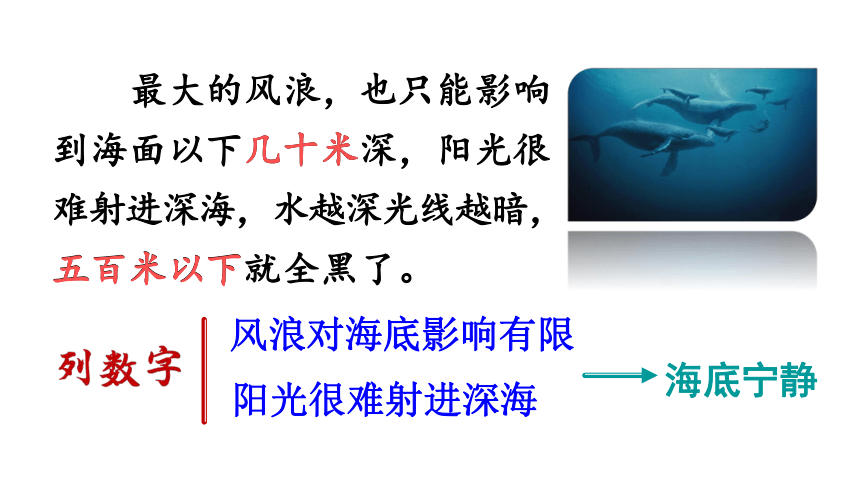 最大的风浪，也只能影响到海面以下几十米深，阳光很难射进深海，水越深光线越暗，五百米以下就全黑了。

列数字

风浪对海底影响有限

阳光很难射进深海

海底宁静